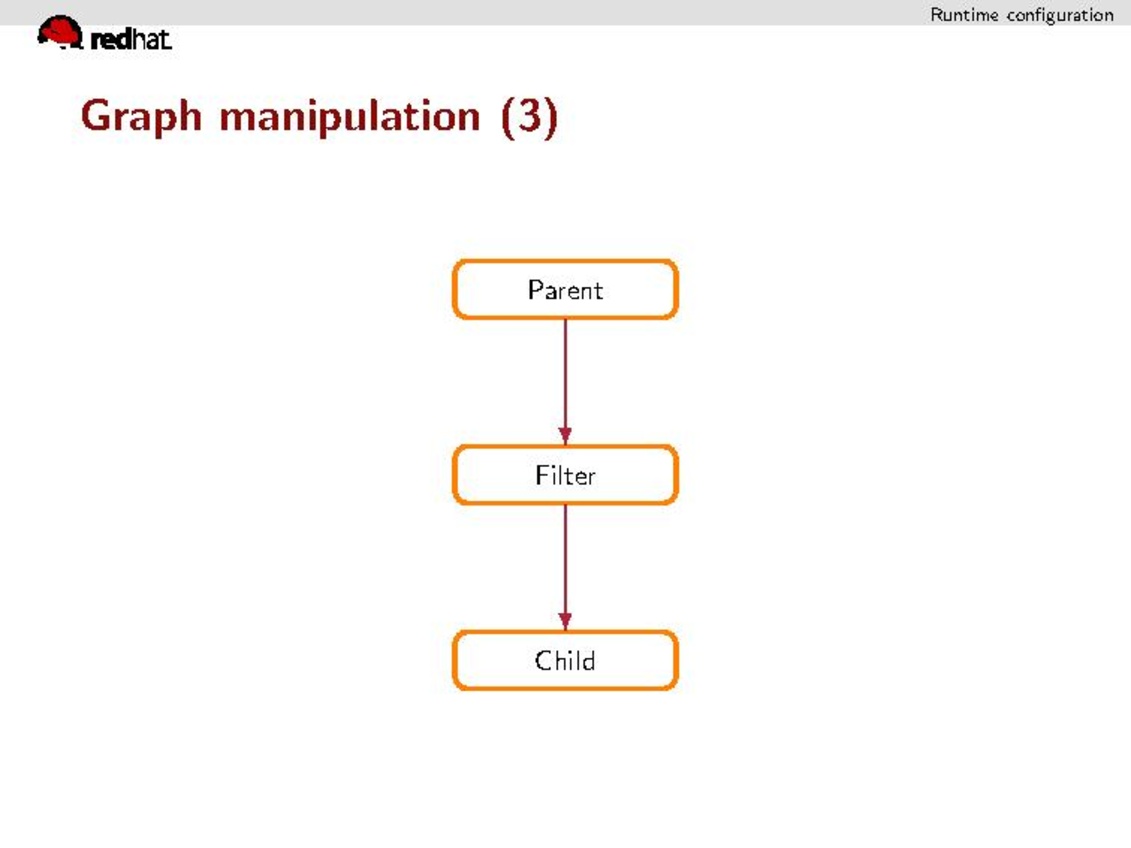 Runtime configuration

redhat.

Graph manipulation (3)

Parent

Filter

Child